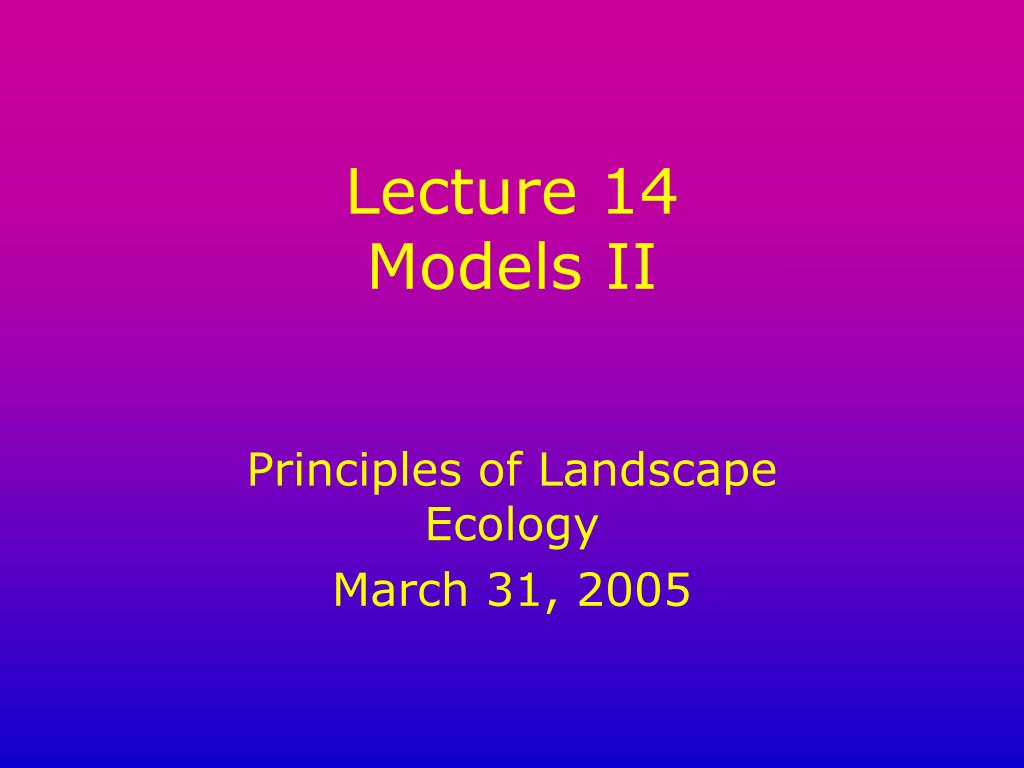 Lecture 14
Models II

Principles of Landscape Ecology

March 31, 2005